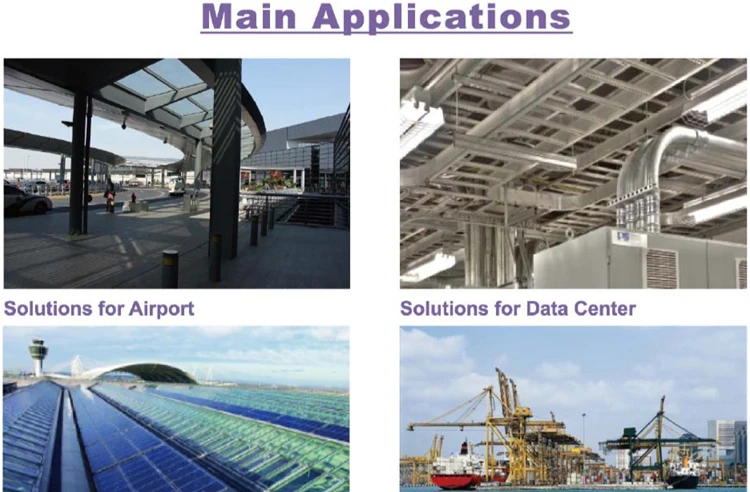 Main Applications

Solutions for Airport

Solutions for Data Center